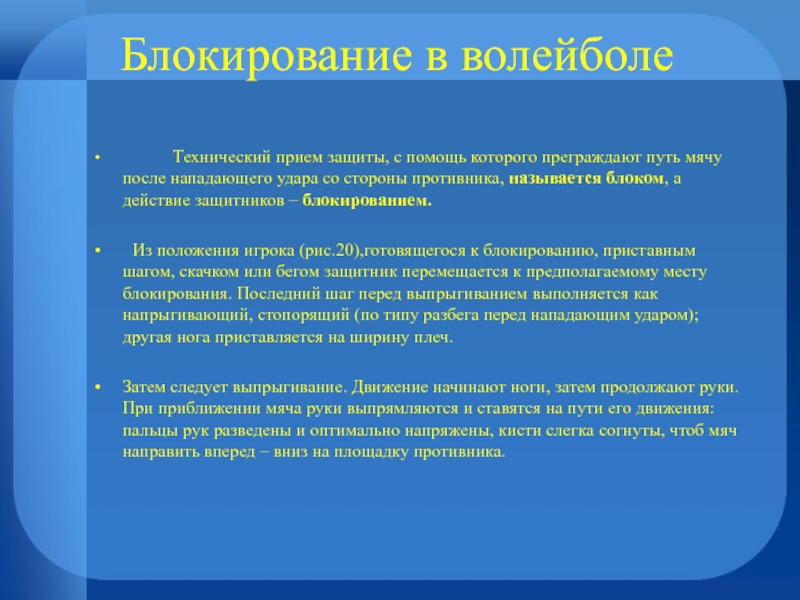 Блокирование в волейболе

• Технический прием защиты, с помощь которого преграждают путь мячу после нападающего удара со стороны противника, называется блоком, а действие защитников – блокированием.

• Из положения игрока (рис.20),готовящегося к блокированию, приставным шагом, скачком или бегом защитник перемещается к предполагаемому месту блокирования. Последний шаг перед выпрыгиванием выполняется как напрыгивающий, стопорящий (по типу разбега перед нападающим ударом); другая нога приставляется на ширину плеч.

• Затем следует выпрыгивание. Движение начинают ноги, затем продолжают руки. При приближении мяча руки выпрямляются и ставятся на пути его движения: пальцы рук разведены и оптимально напряжены, кисти слегка согнуты, чтоб мяч направить вперед – вниз на площадку противника.